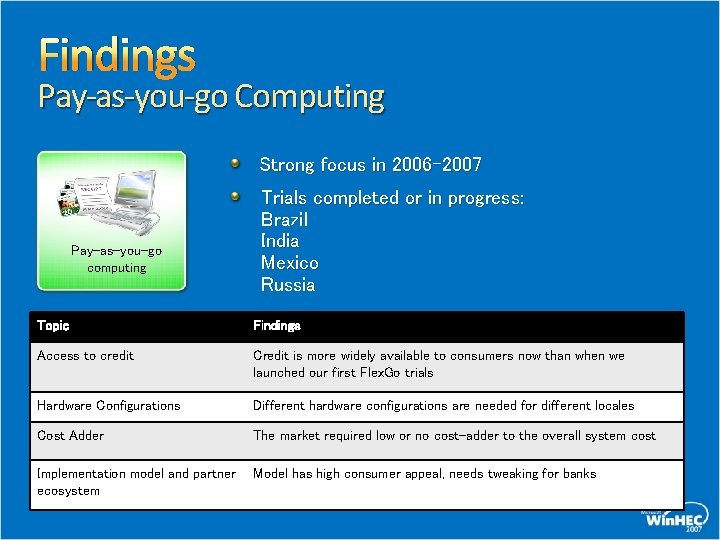 Findings
Pay-as-you-go Computing

Pay-as-you-go computing

Strong focus in 2006-2007

Trials completed or in progress:
Brazil
India
Mexico
Russia

| Topic | Findings |
|---|---|
| Access to credit | Credit is more widely available to consumers now than when we launched our first FlexGo trials |
| Hardware Configurations | Different hardware configurations are needed for different locales |
| Cost Adder | The market required low or no cost-adder to the overall system cost |
| Implementation model and partner ecosystem | Model has high consumer appeal, needs tweaking for banks |

Microsoft WinHEC 2007